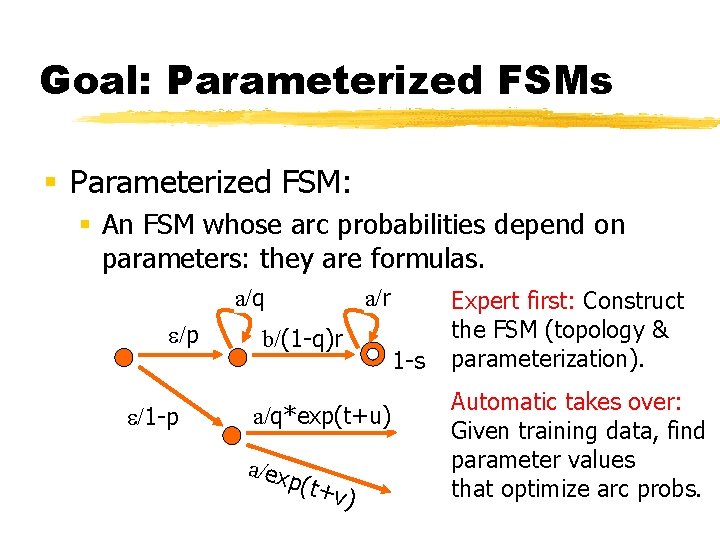 Goal: Parameterized FSMs

▪ Parameterized FSM:
  ▪ An FSM whose arc probabilities depend on parameters: they are formulas.

a/q

a/r

ε/p

b/(1-q)r

1-s

ε/1-p

a/q*exp(t+u)

a/exp(t+v)

Expert first: Construct the FSM (topology & parameterization).

Automatic takes over: Given training data, find parameter values that optimize arc probs.